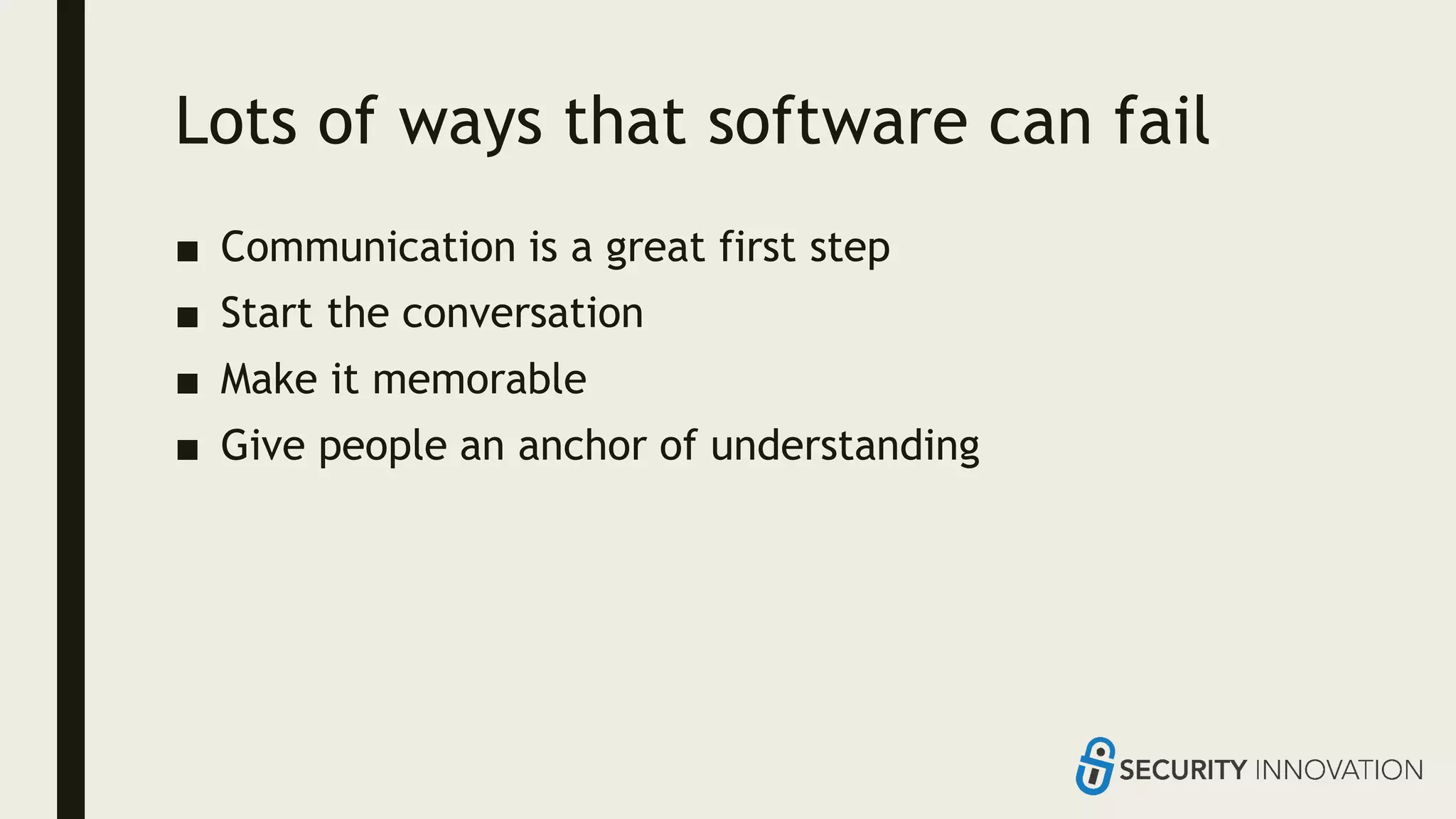 Lots of ways that software can fail

■ Communication is a great first step
■ Start the conversation
■ Make it memorable
■ Give people an anchor of understanding

SECURITY INNOVATION